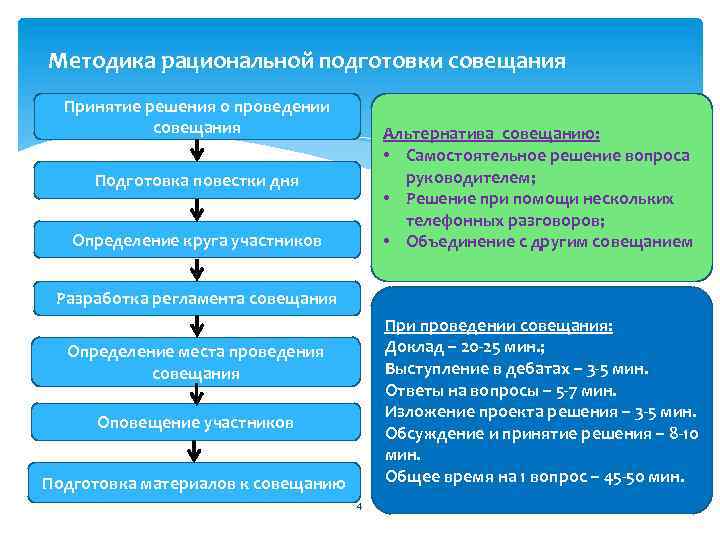 Методика рациональной подготовки совещания

Принятие решения о проведении совещания

Подготовка повестки дня

Определение круга участников

Разработка регламента совещания

Определение места проведения совещания

Оповещение участников

Подготовка материалов к совещанию

Альтернатива совещанию:
• Самостоятельное решение вопроса руководителем;
• Решение при помощи нескольких телефонных разговоров;
• Объединение с другим совещанием

При проведении совещания:
Доклад – 20-25 мин.;
Выступление в дебатах – 3-5 мин.
Ответы на вопросы – 5-7 мин.
Изложение проекта решения – 3-5 мин.
Обсуждение и принятие решения – 8-10 мин.
Общее время на 1 вопрос – 45-50 мин.

4